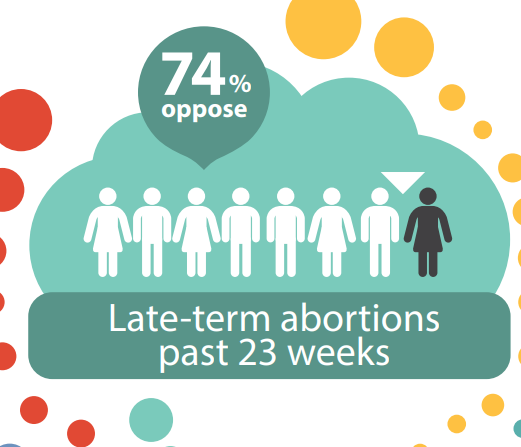 74%
oppose

Late-term abortions past 23 weeks